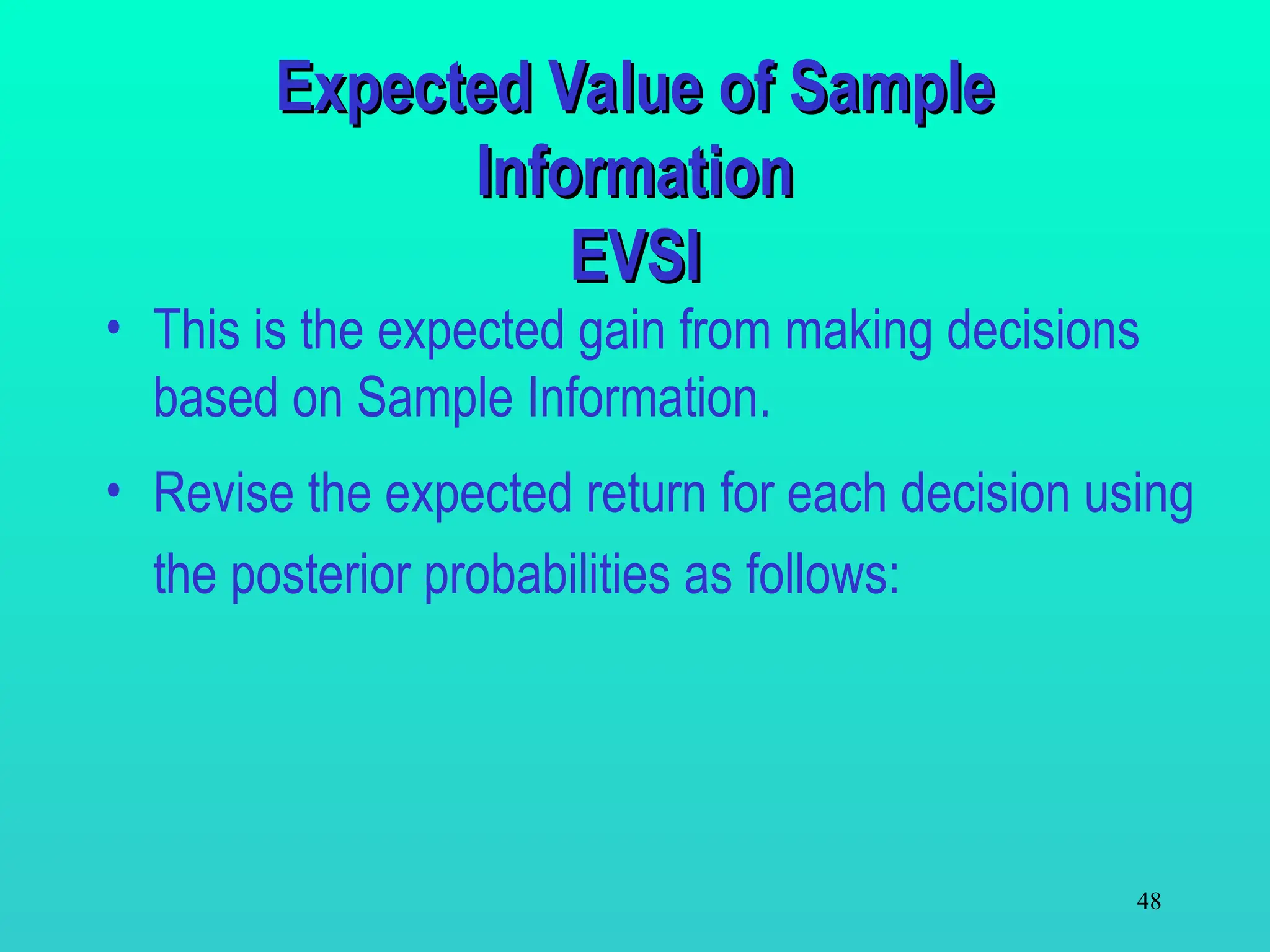 Expected Value of Sample Information
EVSI

• This is the expected gain from making decisions based on Sample Information.

• Revise the expected return for each decision using the posterior probabilities as follows:

48